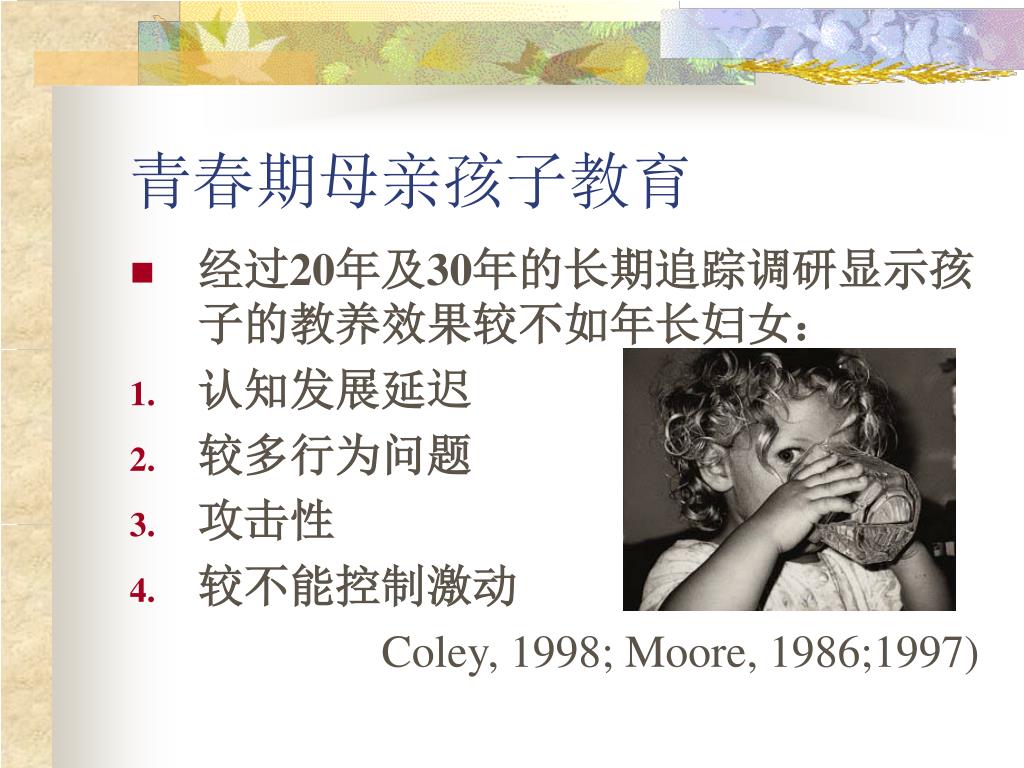 青春期母亲孩子教育

■ 经过20年及30年的长期追踪调研显示孩子的教养效果较不如年长妇女：

1. 认知发展延迟
2. 较多行为问题
3. 攻击性
4. 较不能控制激动

Coley, 1998; Moore, 1986;1997)